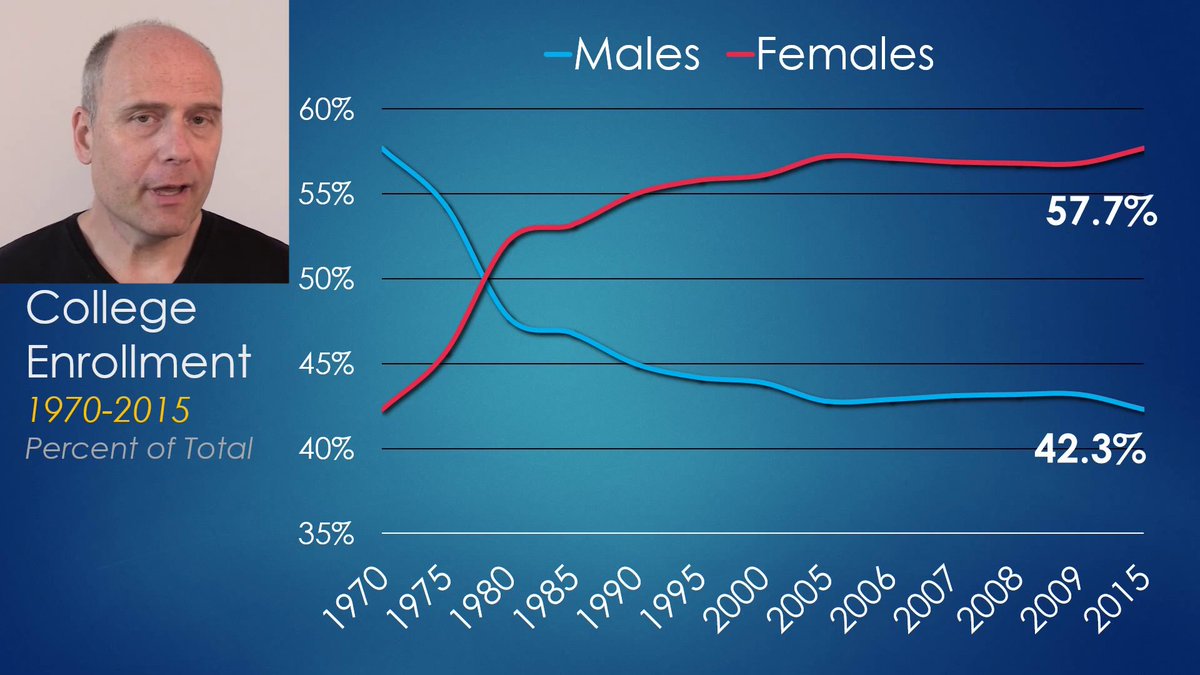 College Enrollment
1970-2015
Percent of Total

Males Females

60%
55%
50%
45%
40%
35%

57.7%
42.3%

1970 1975 1980 1985 1990 1995 2000 2005 2006 2007 2008 2009 2015